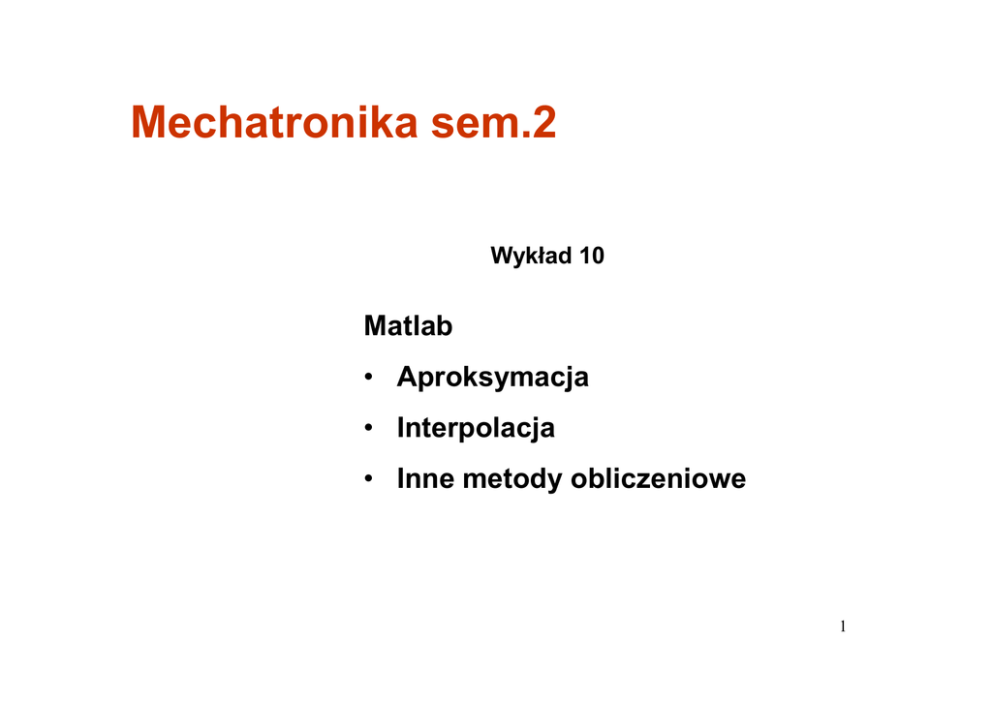 Mechatronika sem.2

Wykład 10

Matlab

• Aproksymacja

• Interpolacja

• Inne metody obliczeniowe

1